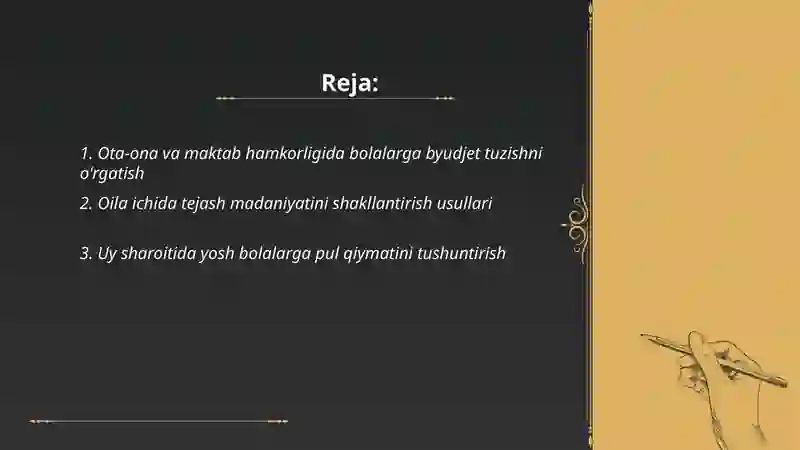 Reja:

1. Ota-ona va maktab hamkorligida bolalarga byudjet tuzishni o'rgatish

2. Oila ichida tejash madaniyatini shakllantirish usullari

3. Uy sharoitida yosh bolalarga pul qiymatini tushuntirish